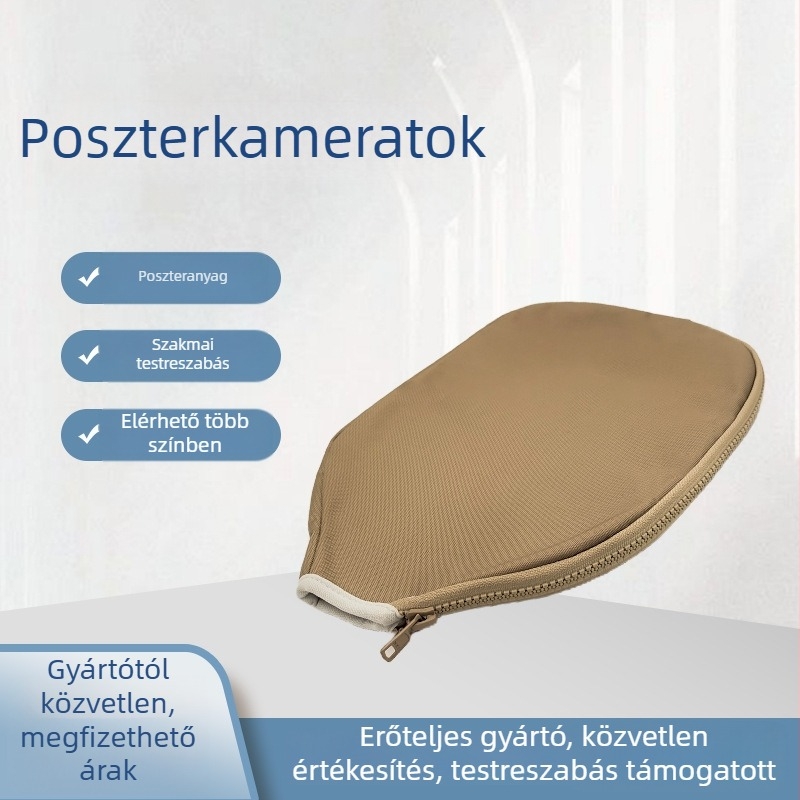 Poszterkameratok

Poszteranyag

Szakmai testreszabás

Elérhető több színben

Gyártótól közvetlen, megfizethető árak

Erőteljes gyártó, közvetlen értékesítés, testreszabás támogatott